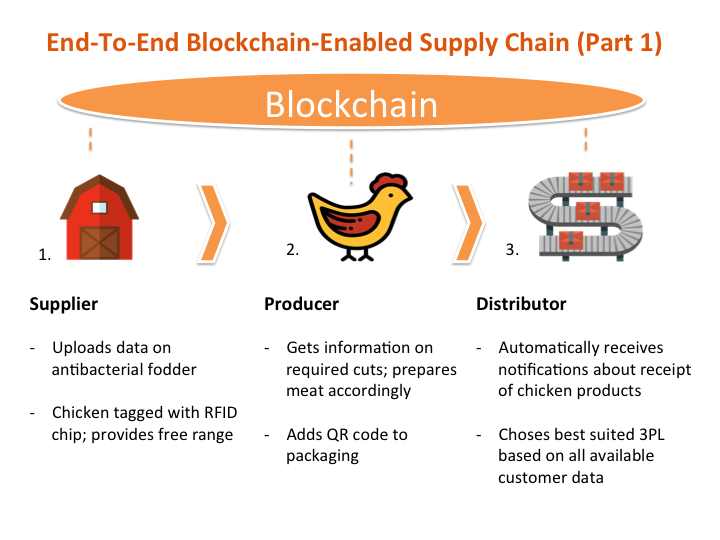 End-To-End Blockchain-Enabled Supply Chain (Part 1)

Blockchain

1.

2.

3.

Supplier

- Uploads data on antibacterial fodder

- Chicken tagged with RFID chip; provides free range

Producer

- Gets information on required cuts; prepares meat accordingly

- Adds QR code to packaging

Distributor

- Automatically receives notifications about receipt of chicken products

- Choses best suited 3PL based on all available customer data